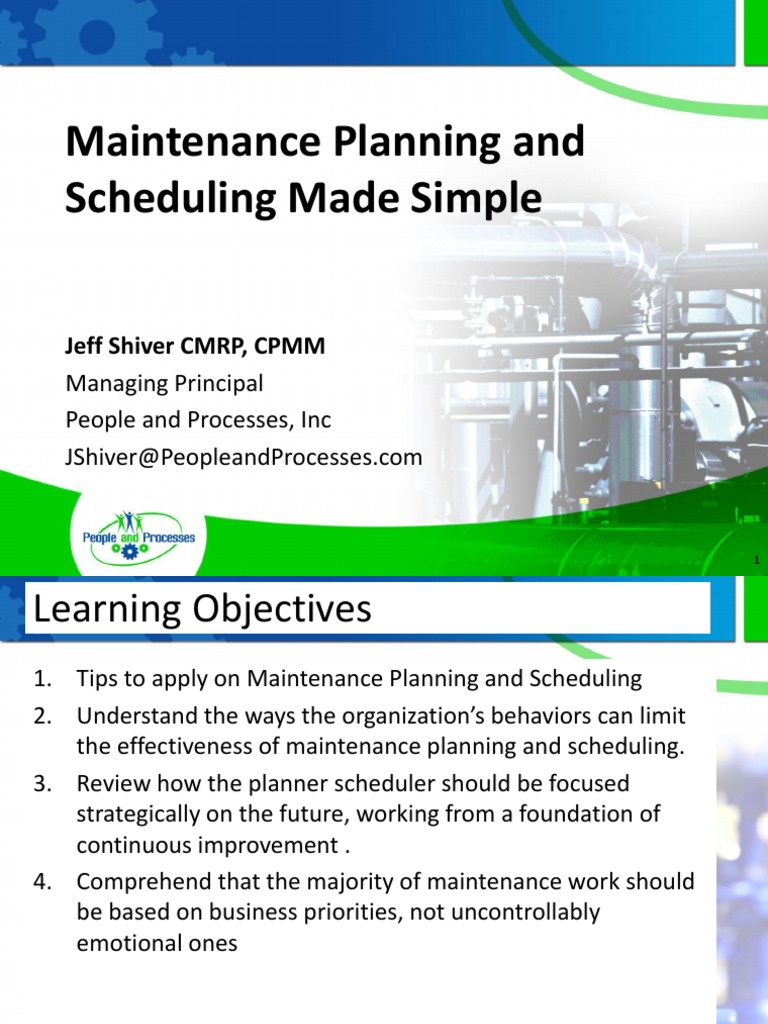 Maintenance Planning and Scheduling Made Simple

Jeff Shiver CMRP, CPMM
Managing Principal
People and Processes, Inc
JShiver@PeopleandProcesses.com

People and Processes

1

Learning Objectives

1. Tips to apply on Maintenance Planning and Scheduling
2. Understand the ways the organization's behaviors can limit the effectiveness of maintenance planning and scheduling.
3. Review how the planner scheduler should be focused strategically on the future, working from a foundation of continuous improvement .
4. Comprehend that the majority of maintenance work should be based on business priorities, not uncontrollably emotional ones